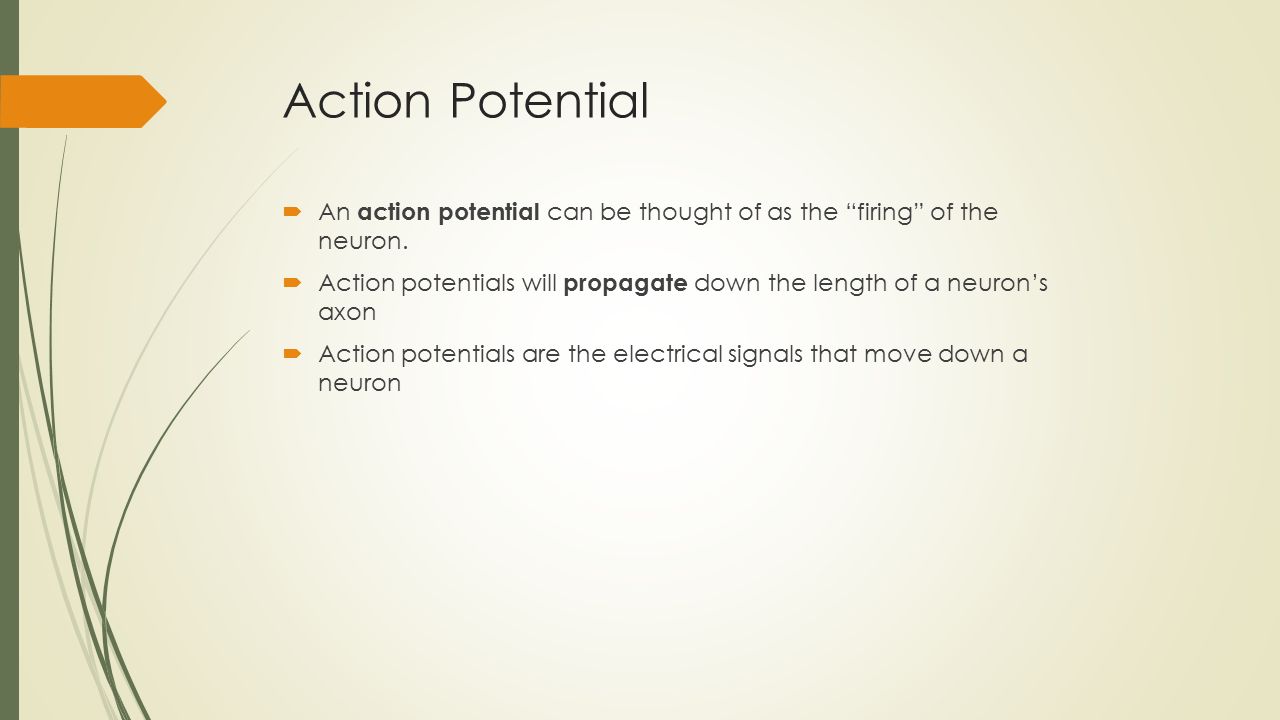 Action Potential

An action potential can be thought of as the “firing” of the neuron.

Action potentials will propagate down the length of a neuron’s axon

Action potentials are the electrical signals that move down a neuron